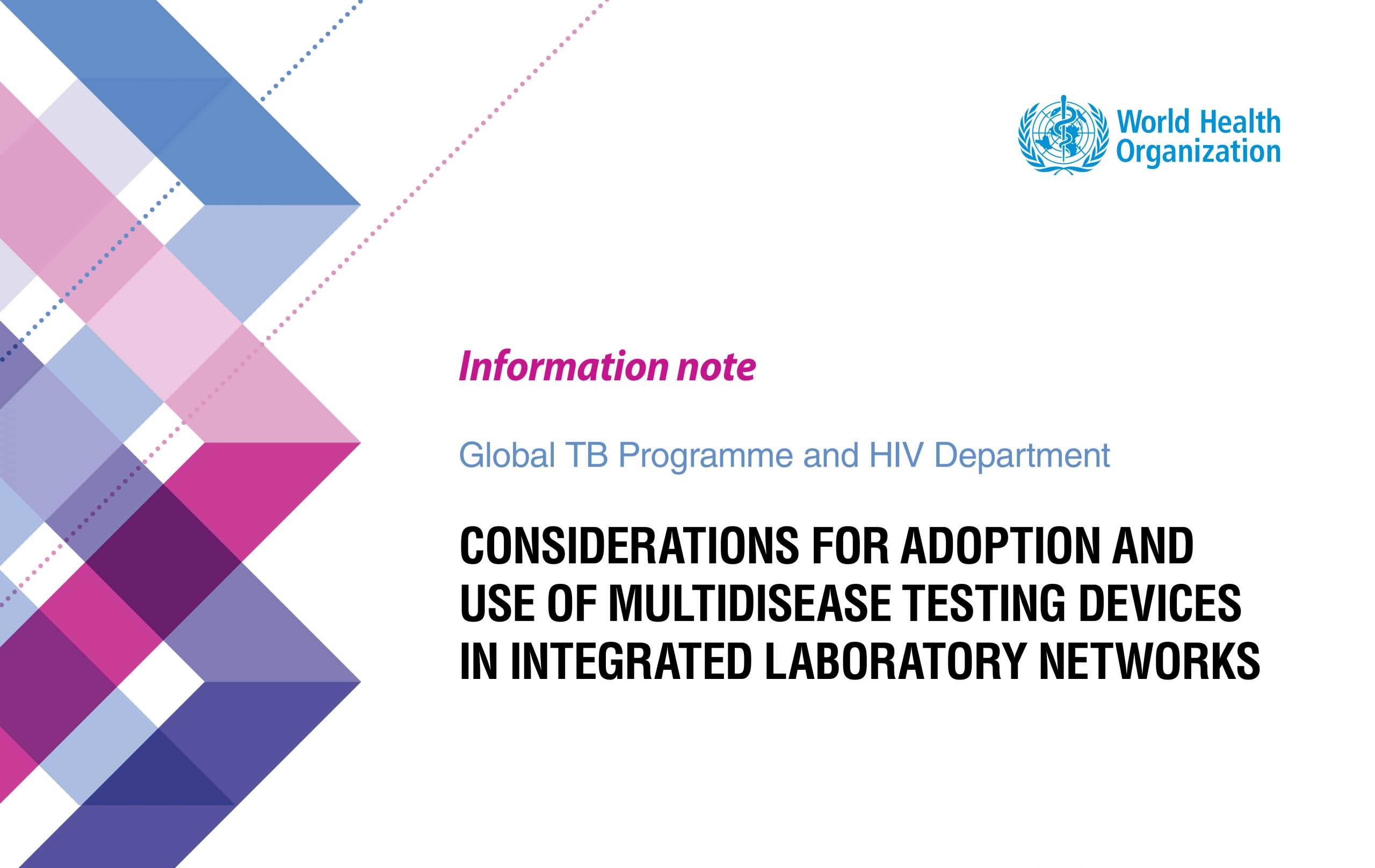 World Health Organization

Information note

Global TB Programme and HIV Department

CONSIDERATIONS FOR ADOPTION AND USE OF MULTIDISEASE TESTING DEVICES IN INTEGRATED LABORATORY NETWORKS